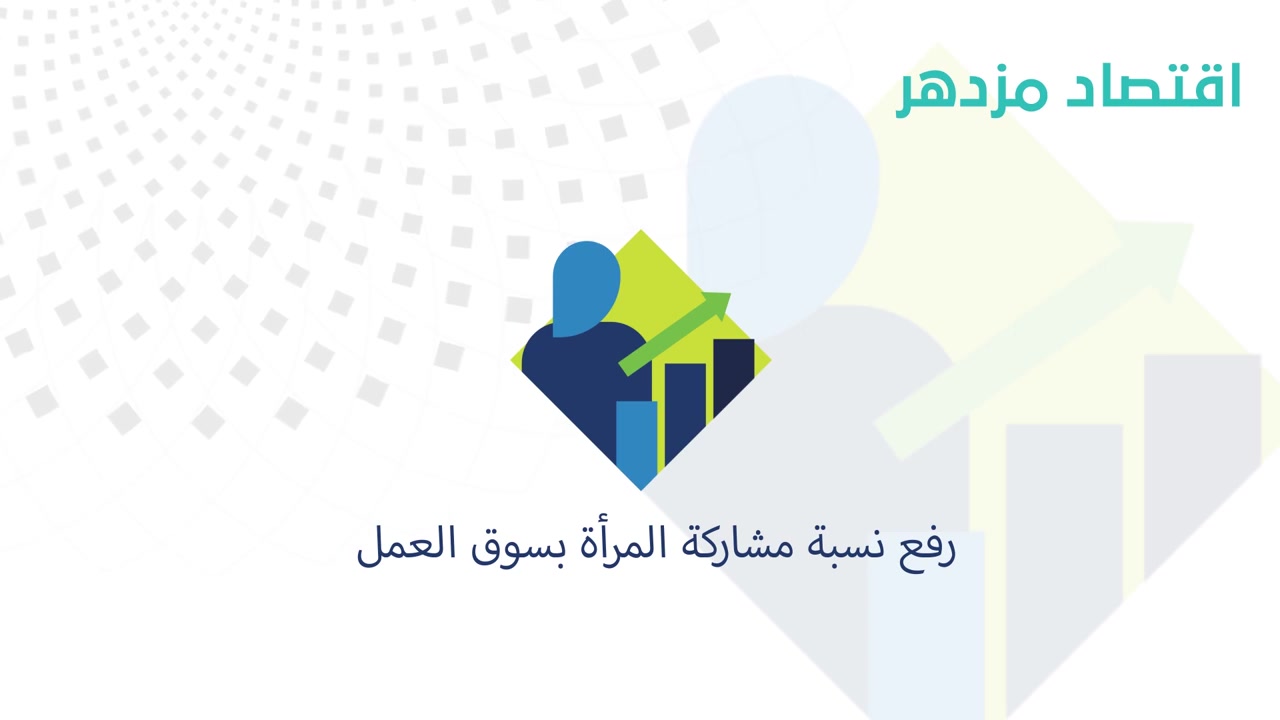 اقتصاد مزدهر

رفع نسبة مشاركة المرأة بسوق العمل